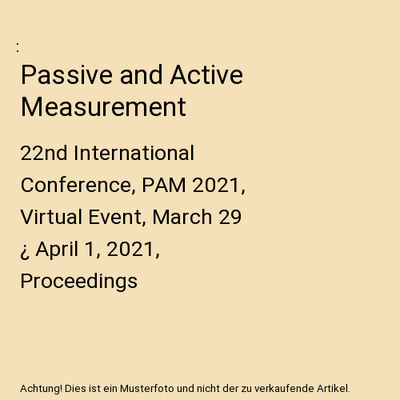 :

Passive and Active Measurement

22nd International Conference, PAM 2021, Virtual Event, March 29 ¿ April 1, 2021, Proceedings

Achtung! Dies ist ein Musterfoto und nicht der zu verkaufende Artikel.